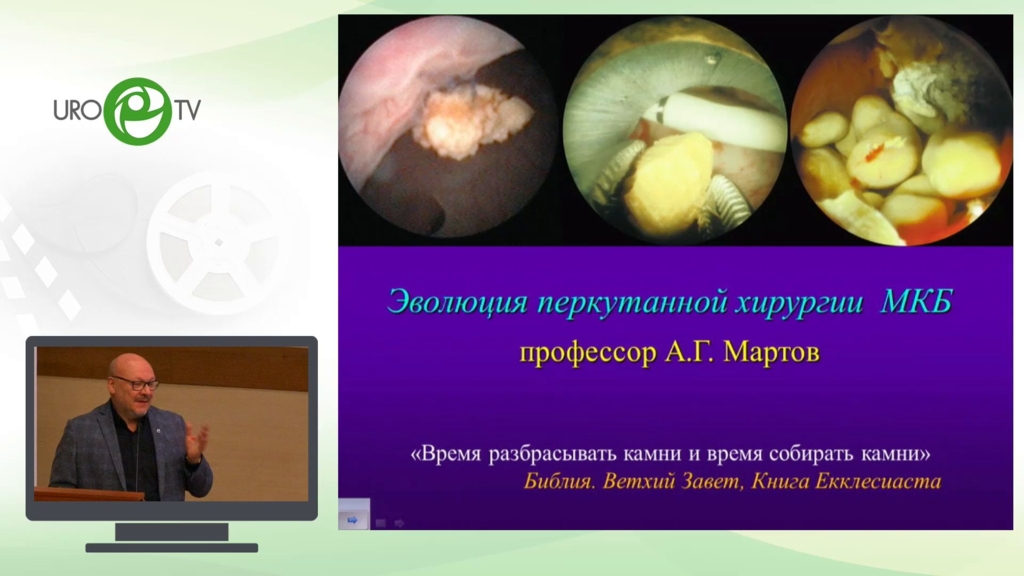 URO TV

Эволюция перкутанной хирургии МКБ

профессор А.Г. Мартов

«Время разбрасывать камни и время собирать камни»
Библия. Ветхий Завет, Книга Екклесиаста